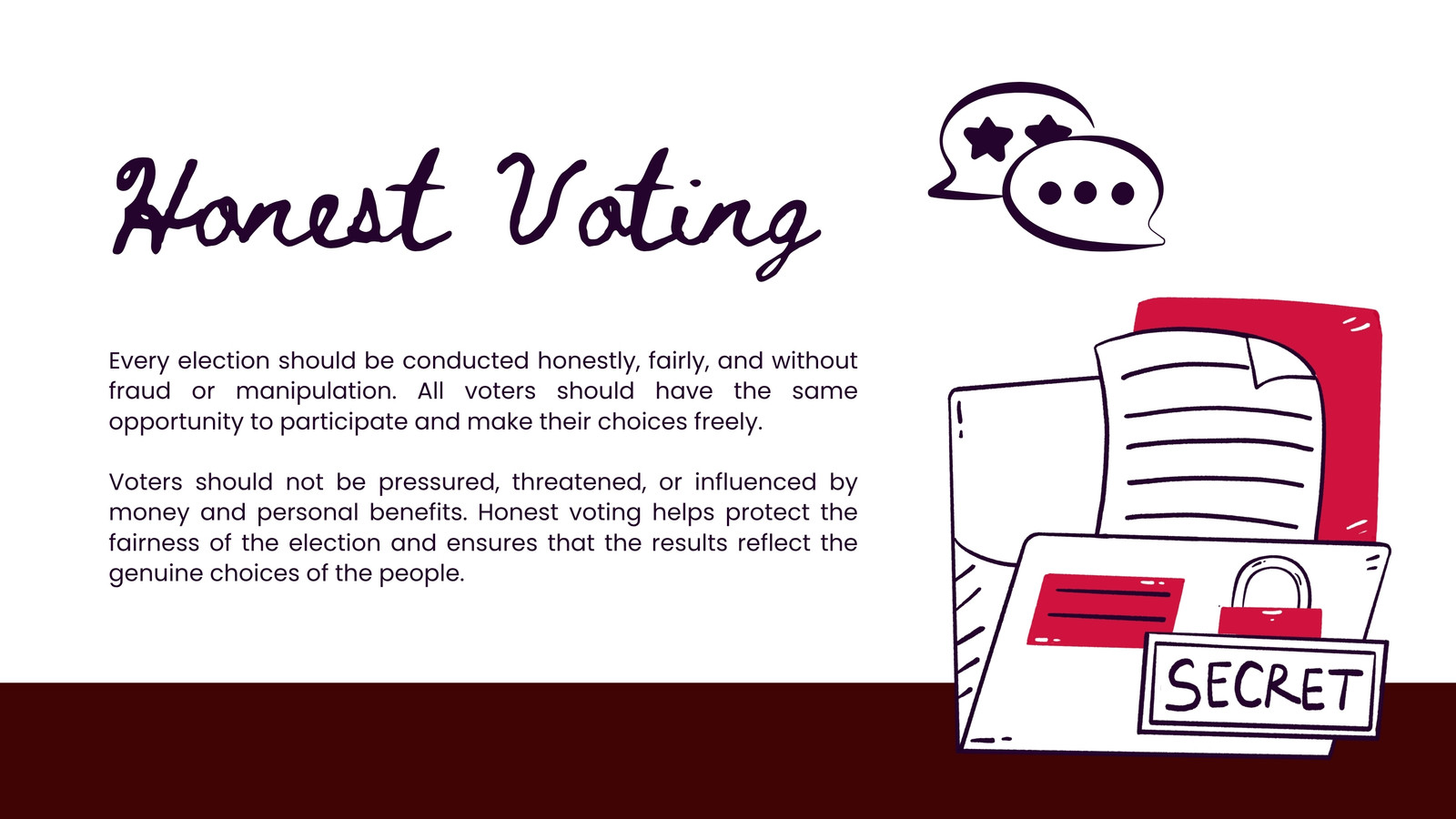 Honest Voting

Every election should be conducted honestly, fairly, and without fraud or manipulation. All voters should have the same opportunity to participate and make their choices freely.

Voters should not be pressured, threatened, or influenced by money and personal benefits. Honest voting helps protect the fairness of the election and ensures that the results reflect the genuine choices of the people.

SECRET